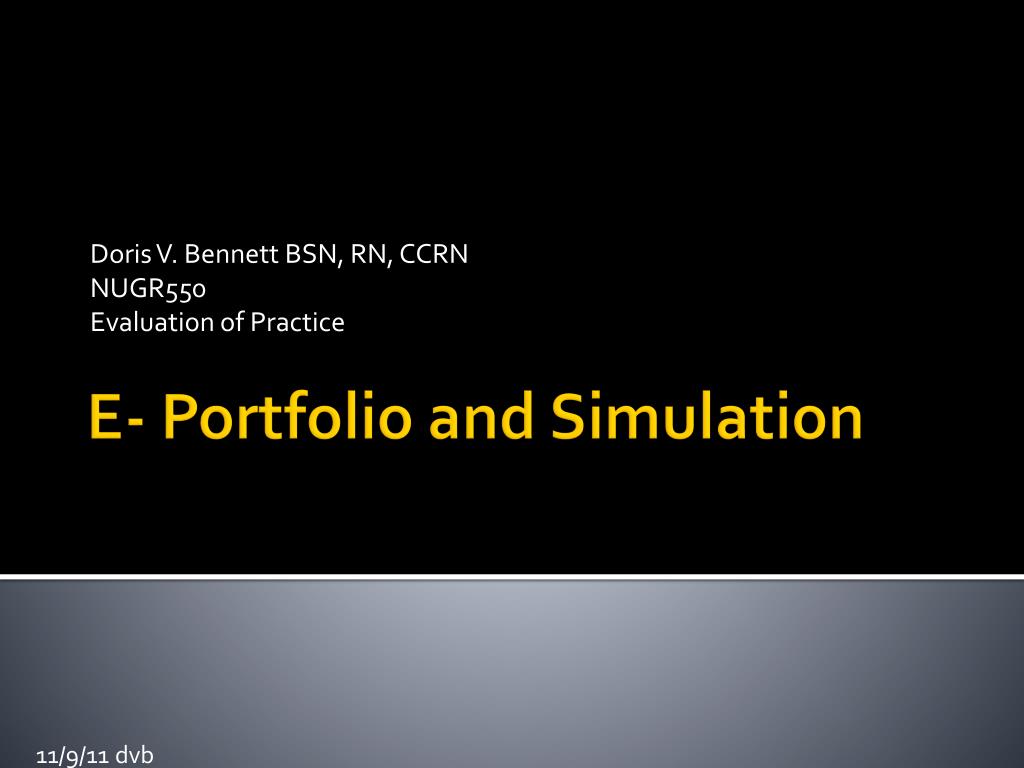 Doris V. Bennett BSN, RN, CCRN
NUGR550
Evaluation of Practice

E- Portfolio and Simulation

11/9/11 dvb